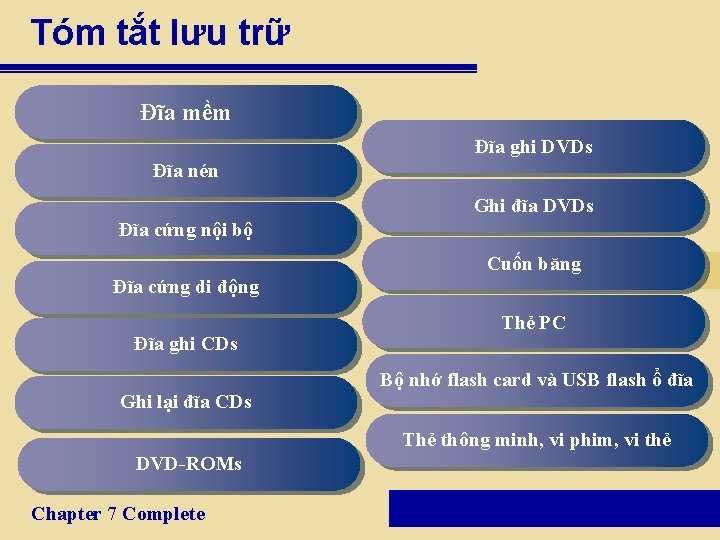 Tóm tắt lưu trữ

Đĩa mềm

Đĩa nén

Đĩa cứng nội bộ

Đĩa cứng di động

Đĩa ghi CDs

Ghi lại đĩa CDs

DVD-ROMs

Đĩa ghi DVDs

Ghi đĩa DVDs

Cuốn băng

Thẻ PC

Bộ nhớ flash card và USB flash ổ đĩa

Thẻ thông minh, vi phim, vi thẻ

Chapter 7 Complete